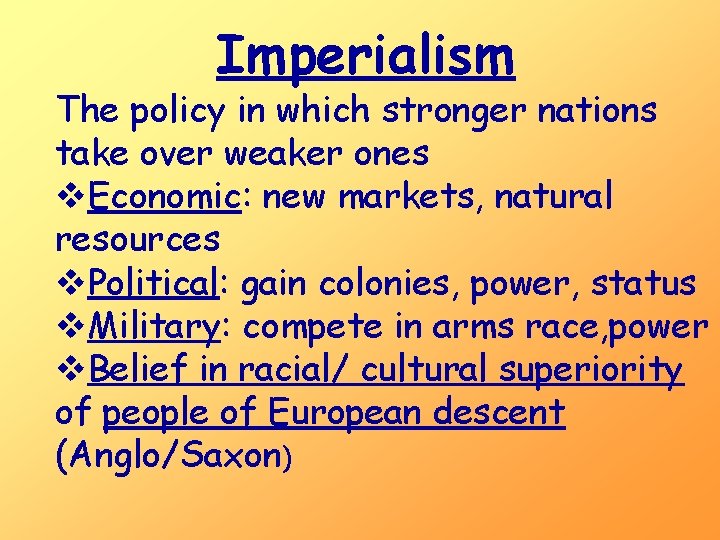 Imperialism

The policy in which stronger nations take over weaker ones

❖Economic: new markets, natural resources

❖Political: gain colonies, power, status

❖Military: compete in arms race,power

❖Belief in racial/ cultural superiority of people of European descent (Anglo/Saxon)